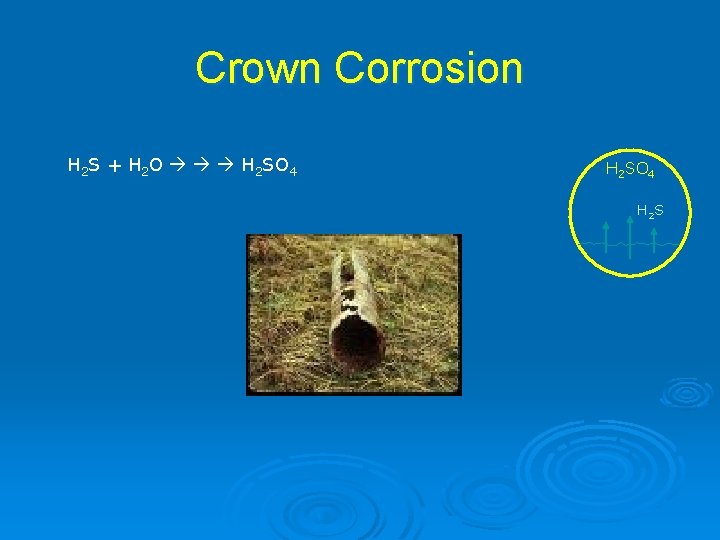 Crown Corrosion

$H_2S + H_2O \rightarrow \rightarrow \rightarrow H_2SO_4$

$H_2SO_4$

$H_2S$